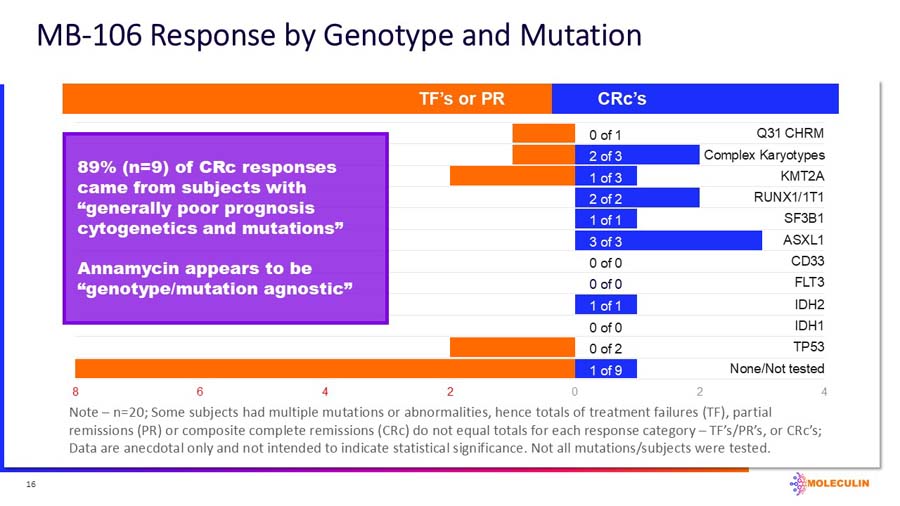 MB-106 Response by Genotype and Mutation

TF's or PR

CRc's

89% (n=9) of CRc responses came from subjects with "generally poor prognosis cytogenetics and mutations"

Annamycin appears to be "genotype/mutation agnostic"

0 of 1 Q31 CHRM
2 of 3 Complex Karyotypes
1 of 3 KMT2A
2 of 2 RUNX1/1T1
1 of 1 SF3B1
3 of 3 ASXL1
0 of 0 CD33
0 of 0 FLT3
1 of 1 IDH2
0 of 0 IDH1
0 of 2 TP53
1 of 9 None/Not tested

8 6 4 2 0 2 4

Note – n=20; Some subjects had multiple mutations or abnormalities, hence totals of treatment failures (TF), partial remissions (PR) or composite complete remissions (CRc) do not equal totals for each response category – TF's/PR's, or CRc's; Data are anecdotal only and not intended to indicate statistical significance. Not all mutations/subjects were tested.

16

MOLECULIN